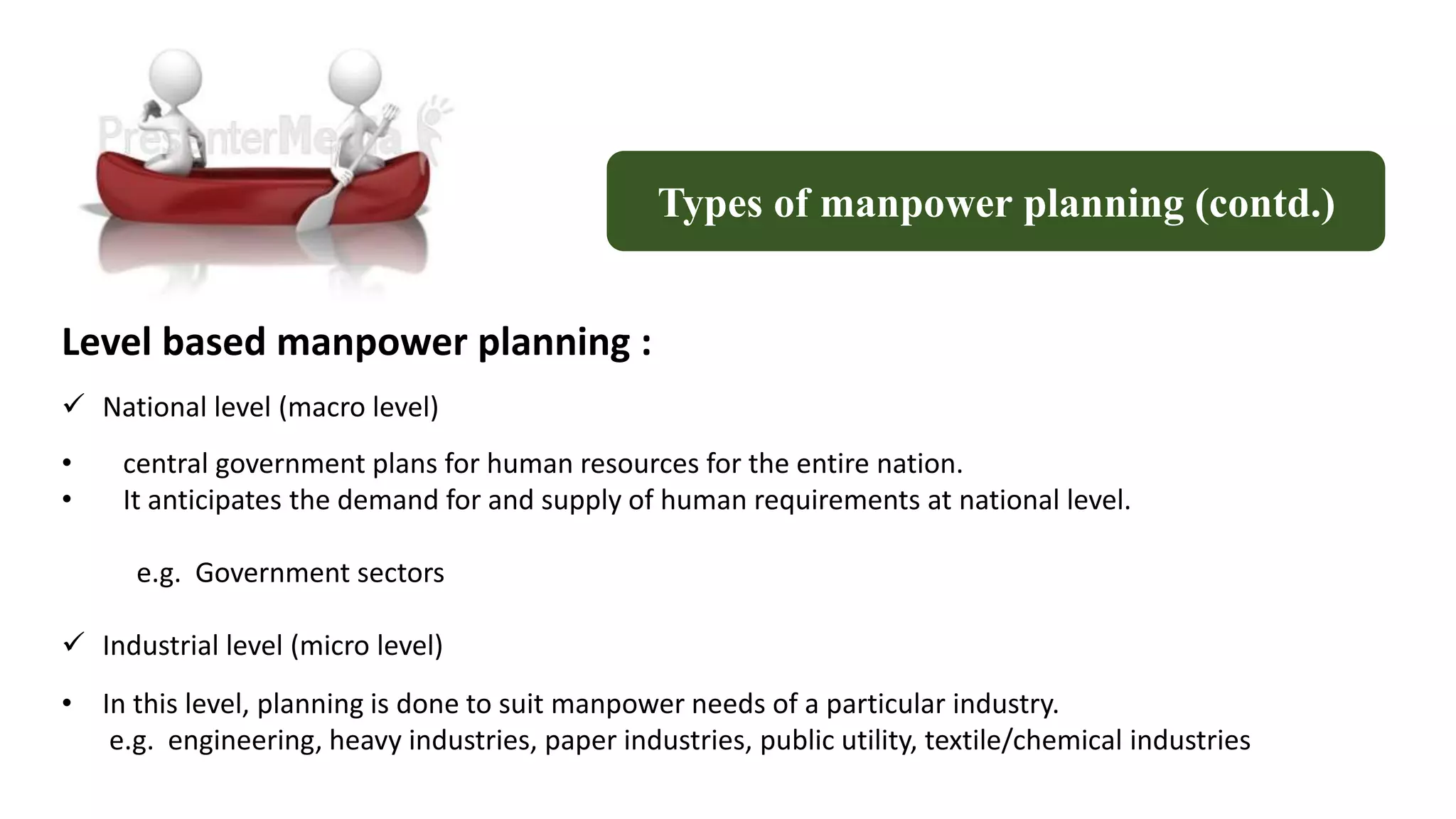 PresenterMedia

Types of manpower planning (contd.)

Level based manpower planning :

✓ National level (macro level)

• central government plans for human resources for the entire nation.
• It anticipates the demand for and supply of human requirements at national level.

e.g. Government sectors

✓ Industrial level (micro level)

• In this level, planning is done to suit manpower needs of a particular industry.
e.g. engineering, heavy industries, paper industries, public utility, textile/chemical industries